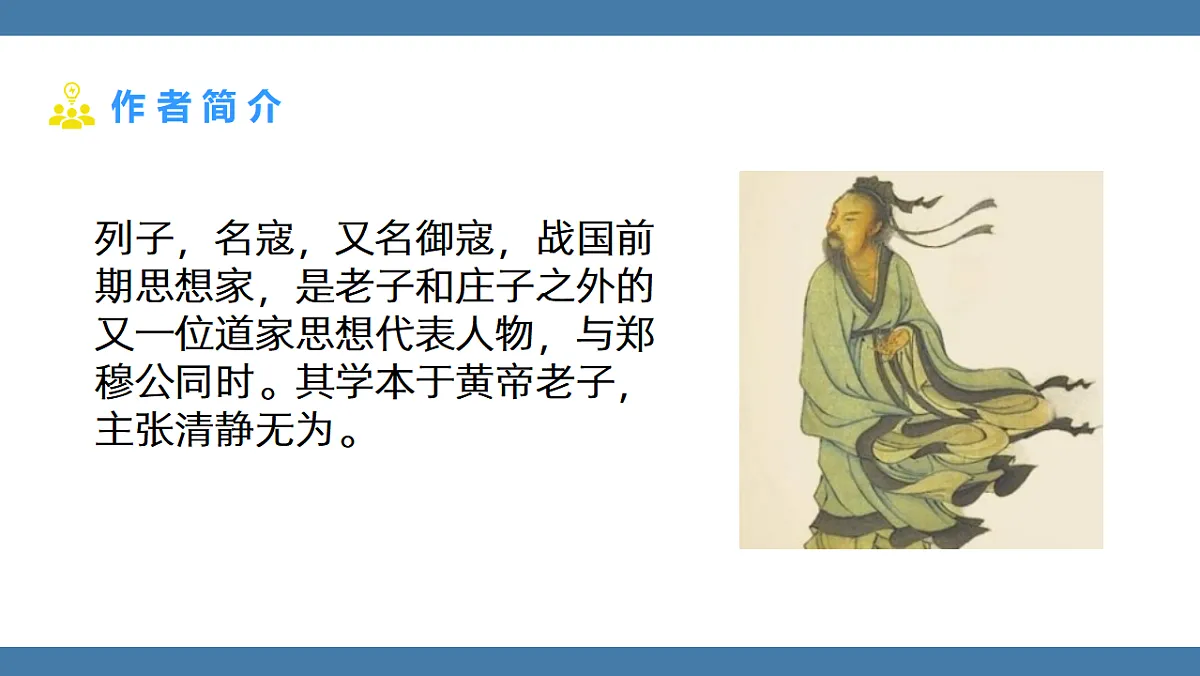 作者简介

列子，名寇，又名御寇，战国前期思想家，是老子和庄子之外的又一位道家思想代表人物，与郑穆公同时。其学本于黄帝老子，主张清静无为。